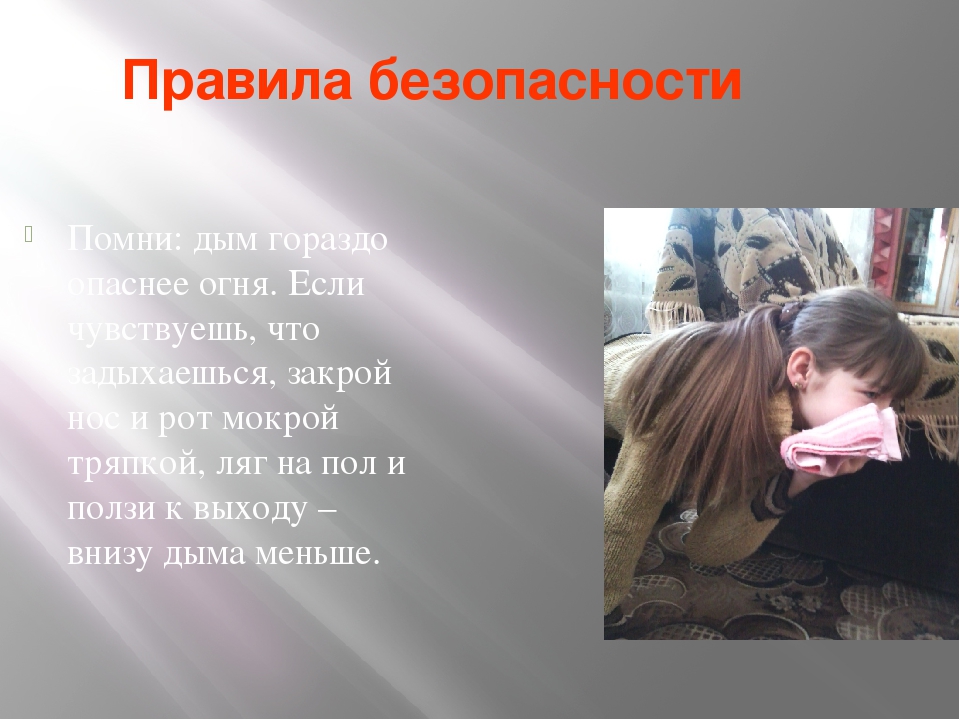 Правила безопасности

Помни: дым гораздо опаснее огня. Если чувствуешь, что задыхаешься, закрой нос и рот мокрой тряпкой, ляг на пол и ползи к выходу – внизу дыма меньше.